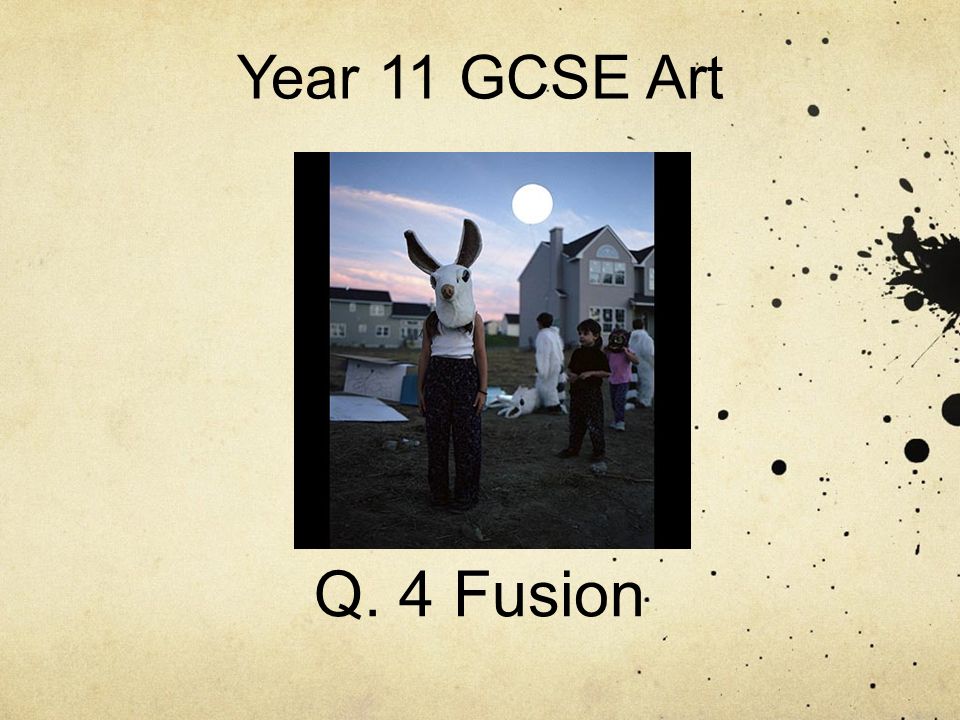 Year 11 GCSE Art

Q. 4 Fusion